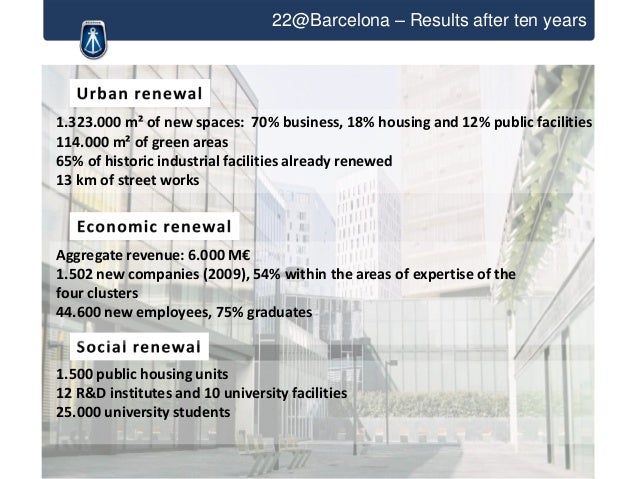 22@Barcelona – Results after ten years

Urban renewal

1.323.000 m² of new spaces: 70% business, 18% housing and 12% public facilities
114.000 m² of green areas
65% of historic industrial facilities already renewed
13 km of street works

Economic renewal

Aggregate revenue: 6.000 M€
1.502 new companies (2009), 54% within the areas of expertise of the four clusters
44.600 new employees, 75% graduates

Social renewal

1.500 public housing units
12 R&D institutes and 10 university facilities
25.000 university students